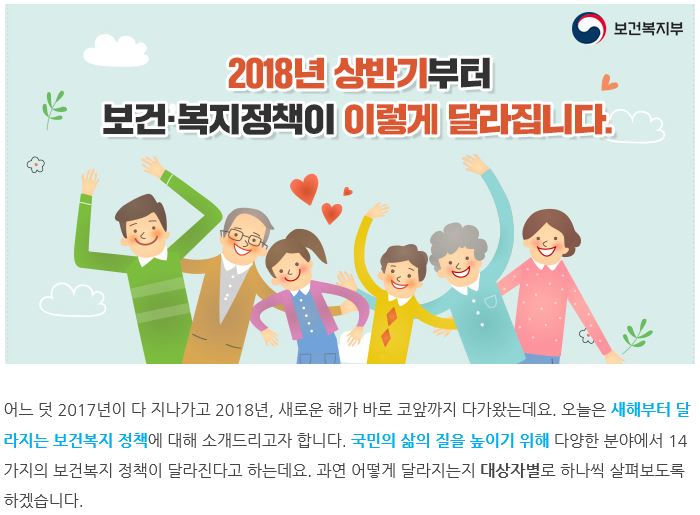 보건복지부

2018년 상반기부터
보건·복지정책이 이렇게 달라집니다.

어느 덧 2017년이 다 지나가고 2018년, 새로운 해가 바로 코앞까지 다가왔는데요. 오늘은 새해부터 달라지는 보건복지 정책에 대해 소개드리고자 합니다. 국민의 삶의 질을 높이기 위해 다양한 분야에서 14가지의 보건복지 정책이 달라진다고 하는데요. 과연 어떻게 달라지는지 대상자별로 하나씩 살펴보도록 하겠습니다.